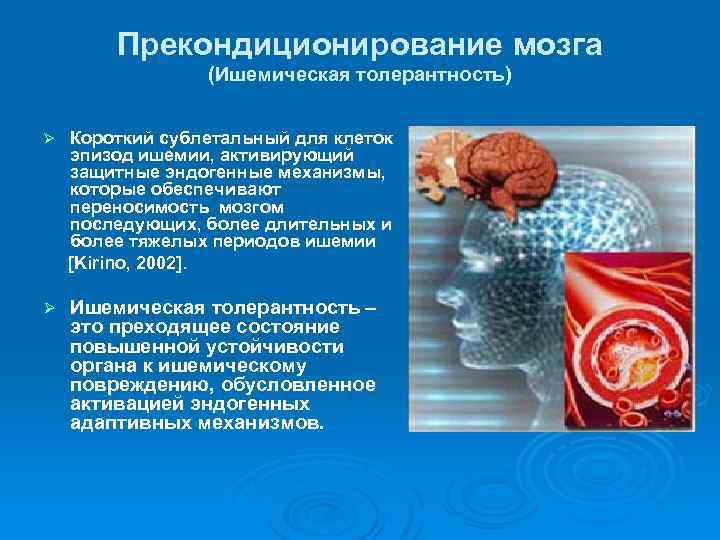 Прекондиционирование мозга
(Ишемическая толерантность)

➢ Короткий сублетальный для клеток эпизод ишемии, активирующий защитные эндогенные механизмы, которые обеспечивают переносимость мозгом последующих, более длительных и более тяжелых периодов ишемии [Kirino, 2002].

➢ Ишемическая толерантность – это преходящее состояние повышенной устойчивости органа к ишемическому повреждению, обусловленное активацией эндогенных адаптивных механизмов.